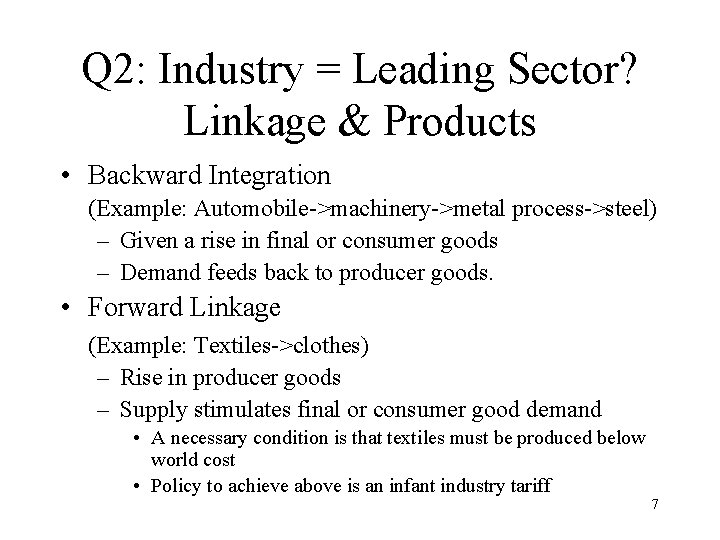 Q2: Industry = Leading Sector? Linkage & Products

• Backward Integration
(Example: Automobile->machinery->metal process->steel)
– Given a rise in final or consumer goods
– Demand feeds back to producer goods.

• Forward Linkage
(Example: Textiles->clothes)
– Rise in producer goods
– Supply stimulates final or consumer good demand
• A necessary condition is that textiles must be produced below world cost
• Policy to achieve above is an infant industry tariff

7